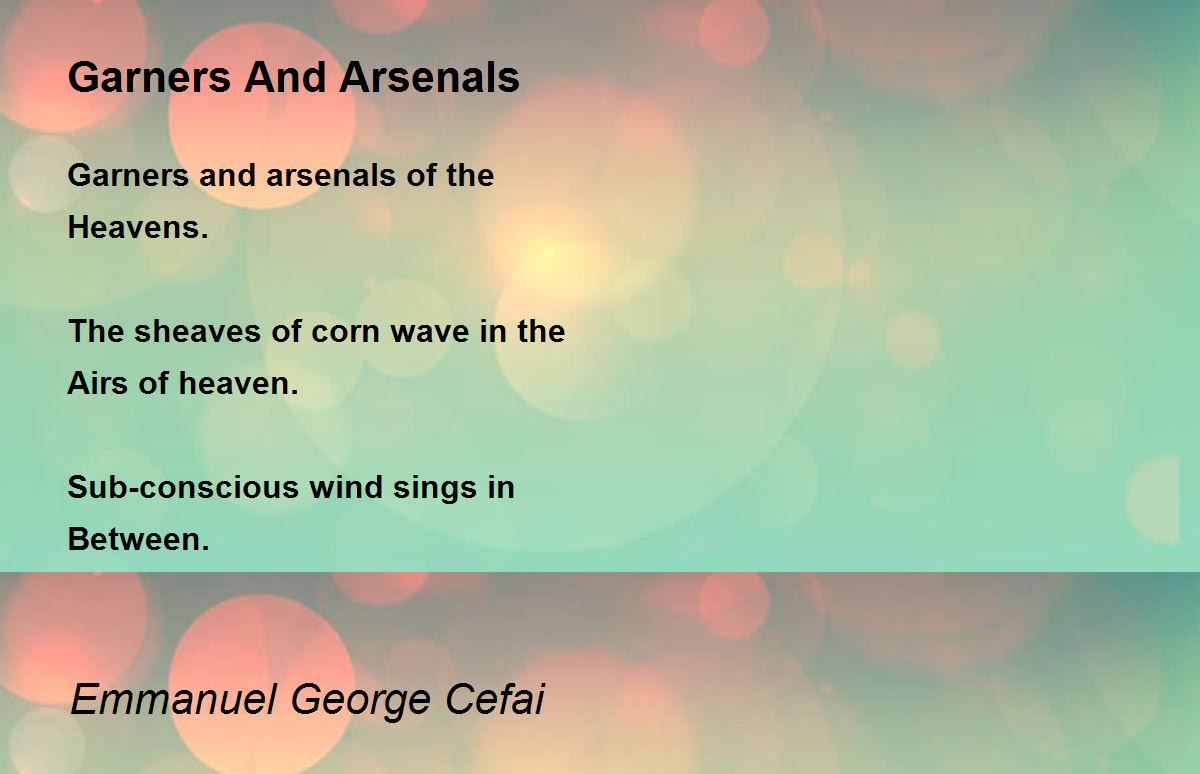 Garners And Arsenals

Garners and arsenals of the
Heavens.

The sheaves of corn wave in the
Airs of heaven.

Sub-conscious wind sings in
Between.

Emmanuel George Cefai